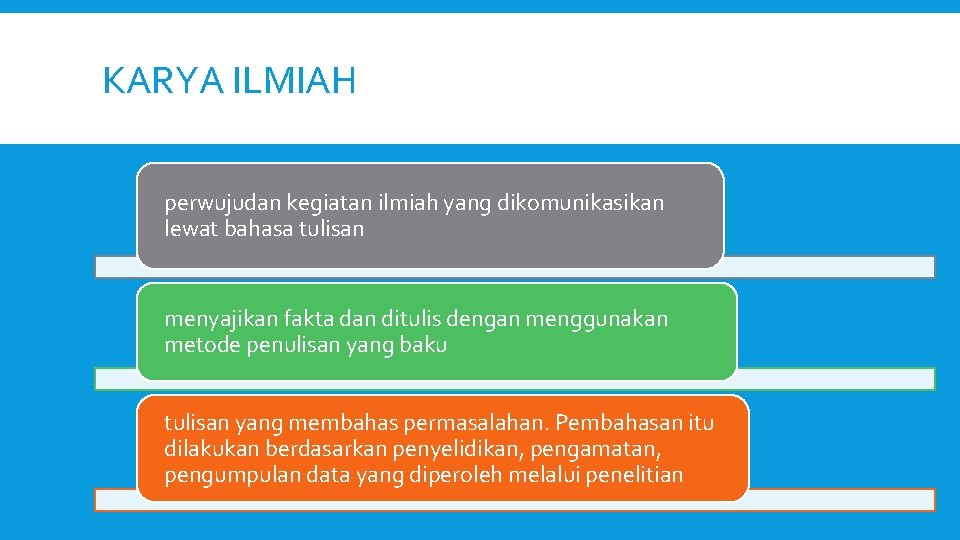 KARYA ILMIAH

perwujudan kegiatan ilmiah yang dikomunikasikan lewat bahasa tulisan

menyajikan fakta dan ditulis dengan menggunakan metode penulisan yang baku

tulisan yang membahas permasalahan. Pembahasan itu dilakukan berdasarkan penyelidikan, pengamatan, pengumpulan data yang diperoleh melalui penelitian